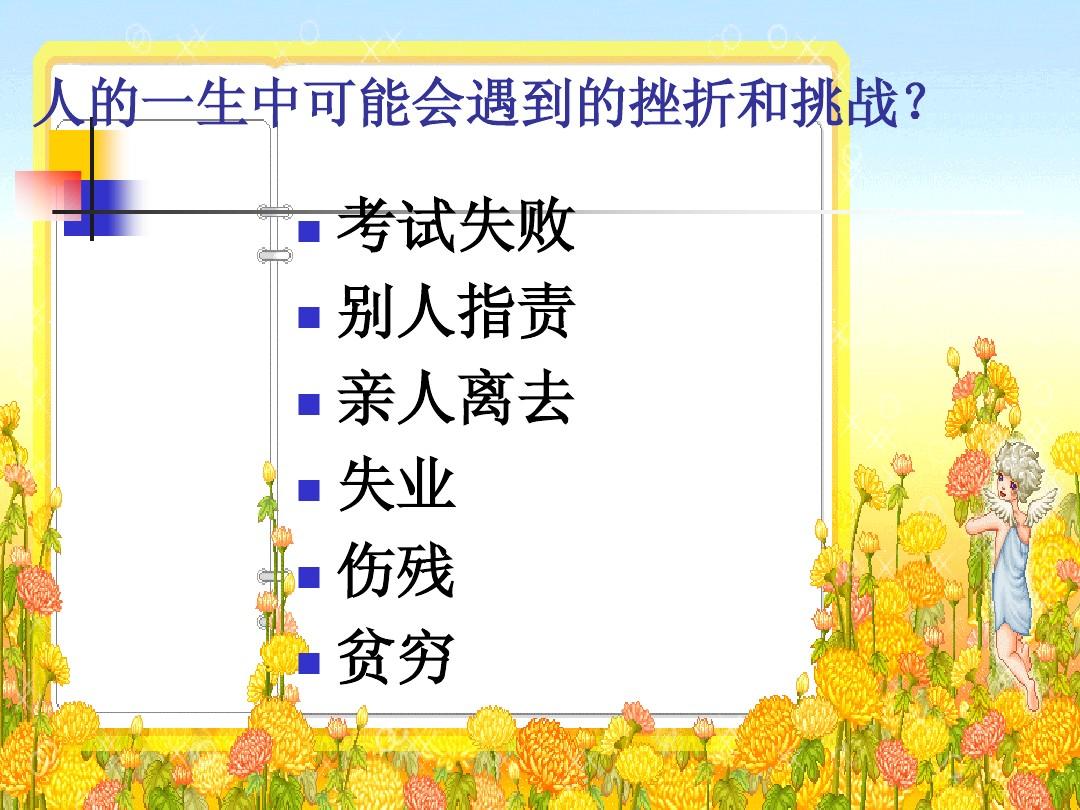 人的一生中可能会遇到的挫折和挑战？

- 考试失败
- 别人指责
- 亲人离去
- 失业
- 伤残
- 贫穷